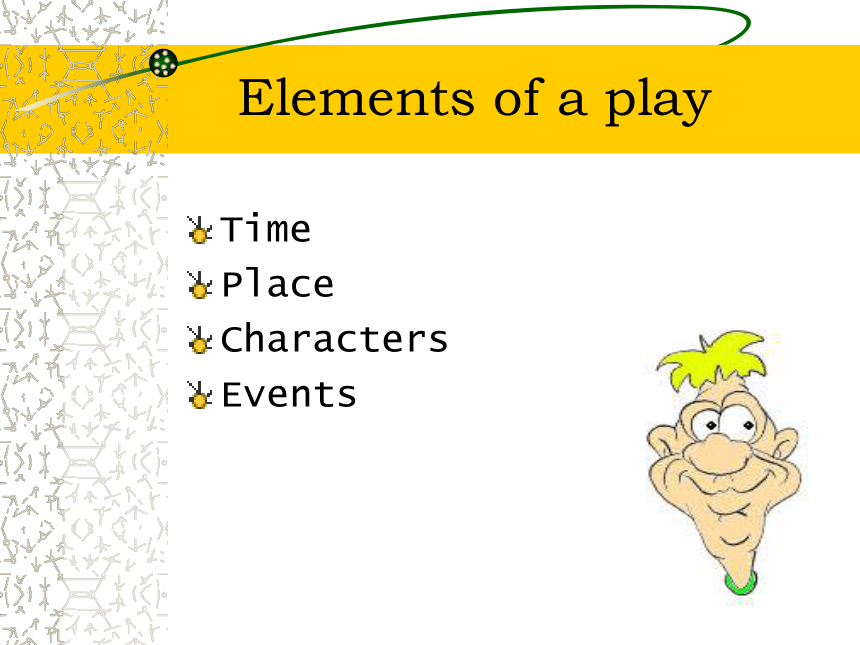 Elements of a play

Time
Place
Characters
Events